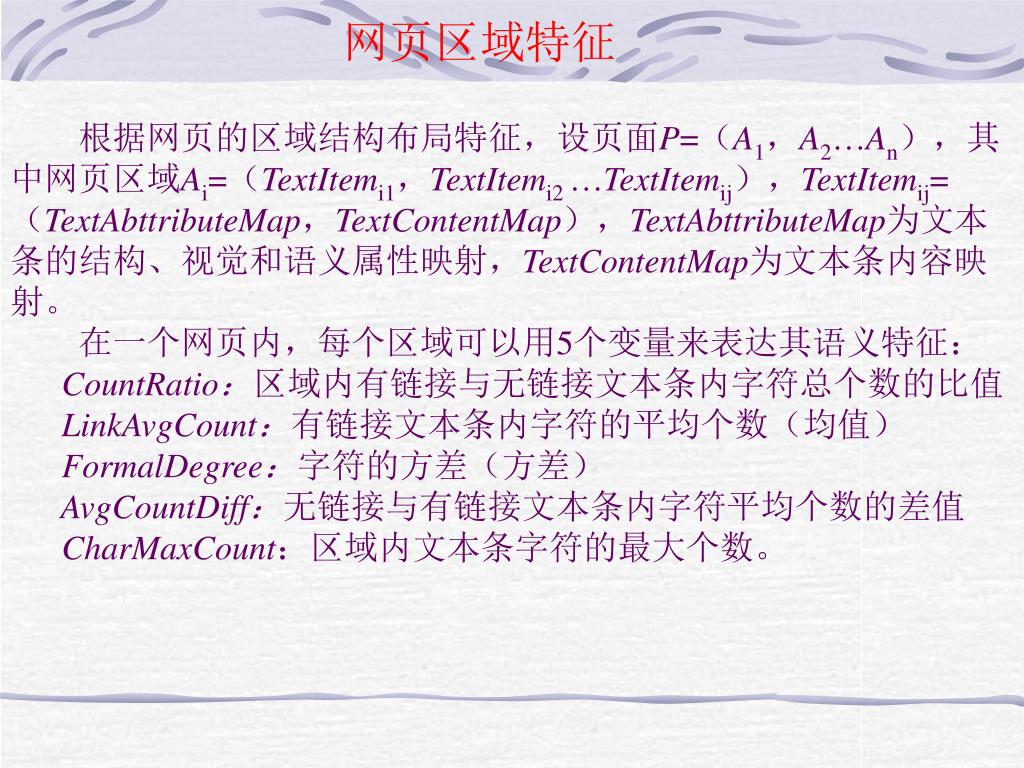 网页区域特征

根据网页的区域结构布局特征，设页面$P$=（$A_1$，$A_2$…$A_n$），其中网页区域$A_i$=（$TextItem_{i1}$，$TextItem_{i2}$ …$TextItem_{ij}$），$TextItem_{ij}$=（$TextAbttributeMap$，$TextContentMap$），$TextAbttributeMap$为文本条的结构、视觉和语义属性映射，$TextContentMap$为文本条内容映射。

在一个网页内，每个区域可以用5个变量来表达其语义特征：
CountRatio：区域内有链接与无链接文本条内字符总个数的比值
LinkAvgCount：有链接文本条内字符的平均个数（均值）
FormalDegree：字符的方差（方差）
AvgCountDiff：无链接与有链接文本条内字符平均个数的差值
CharMaxCount：区域内文本条字符的最大个数。